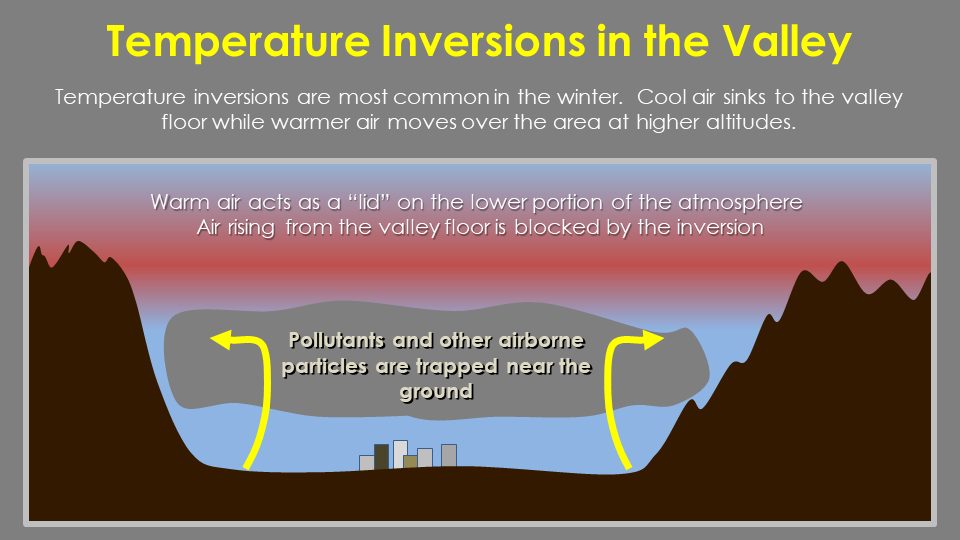 Temperature Inversions in the Valley

Temperature inversions are most common in the winter. Cool air sinks to the valley floor while warmer air moves over the area at higher altitudes.

Warm air acts as a "lid" on the lower portion of the atmosphere
Air rising from the valley floor is blocked by the inversion

Pollutants and other airborne particles are trapped near the ground